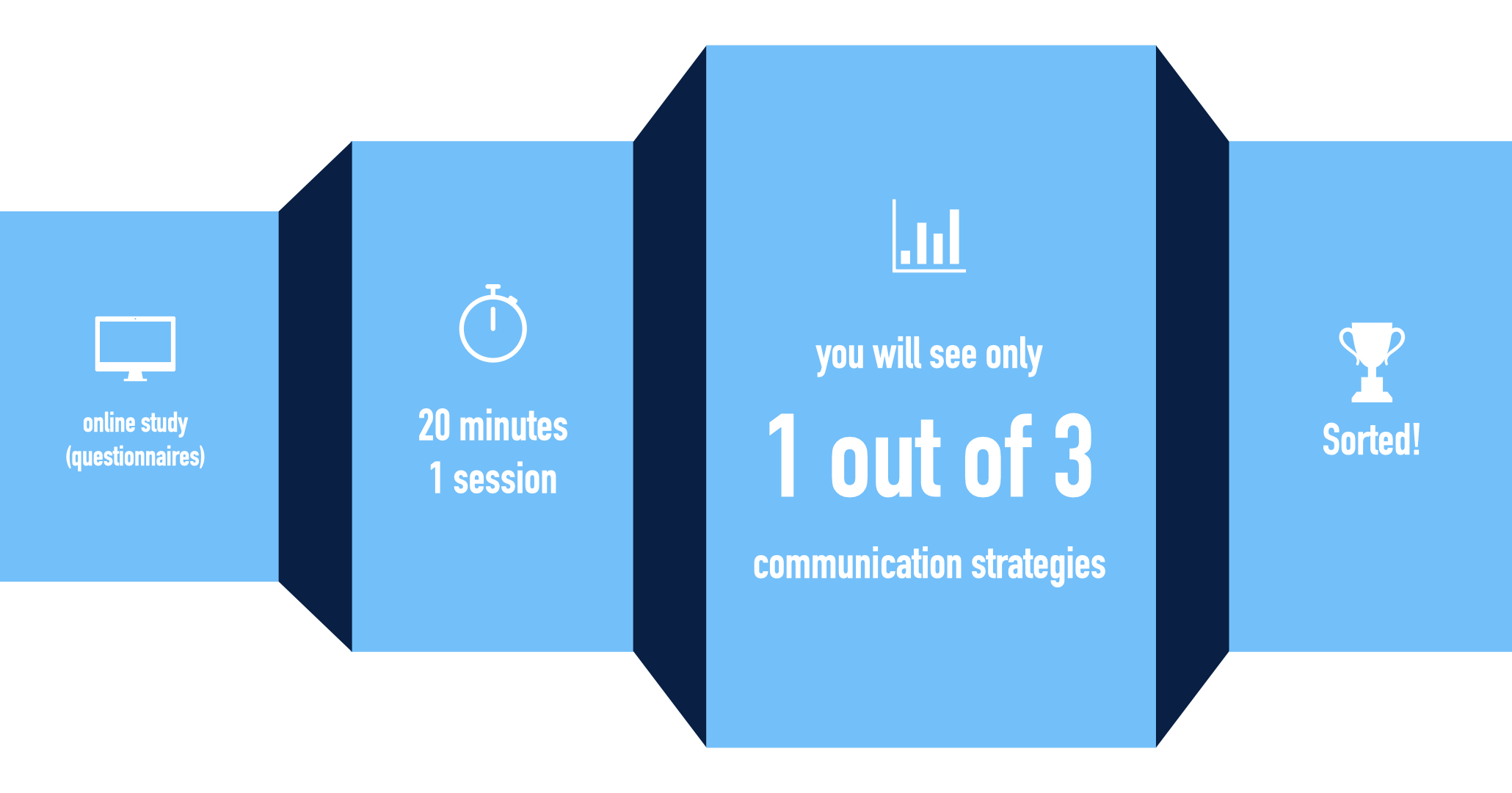 online study
(questionnaires)

20 minutes
1 session

you will see only
1 out of 3
communication strategies

Sorted!